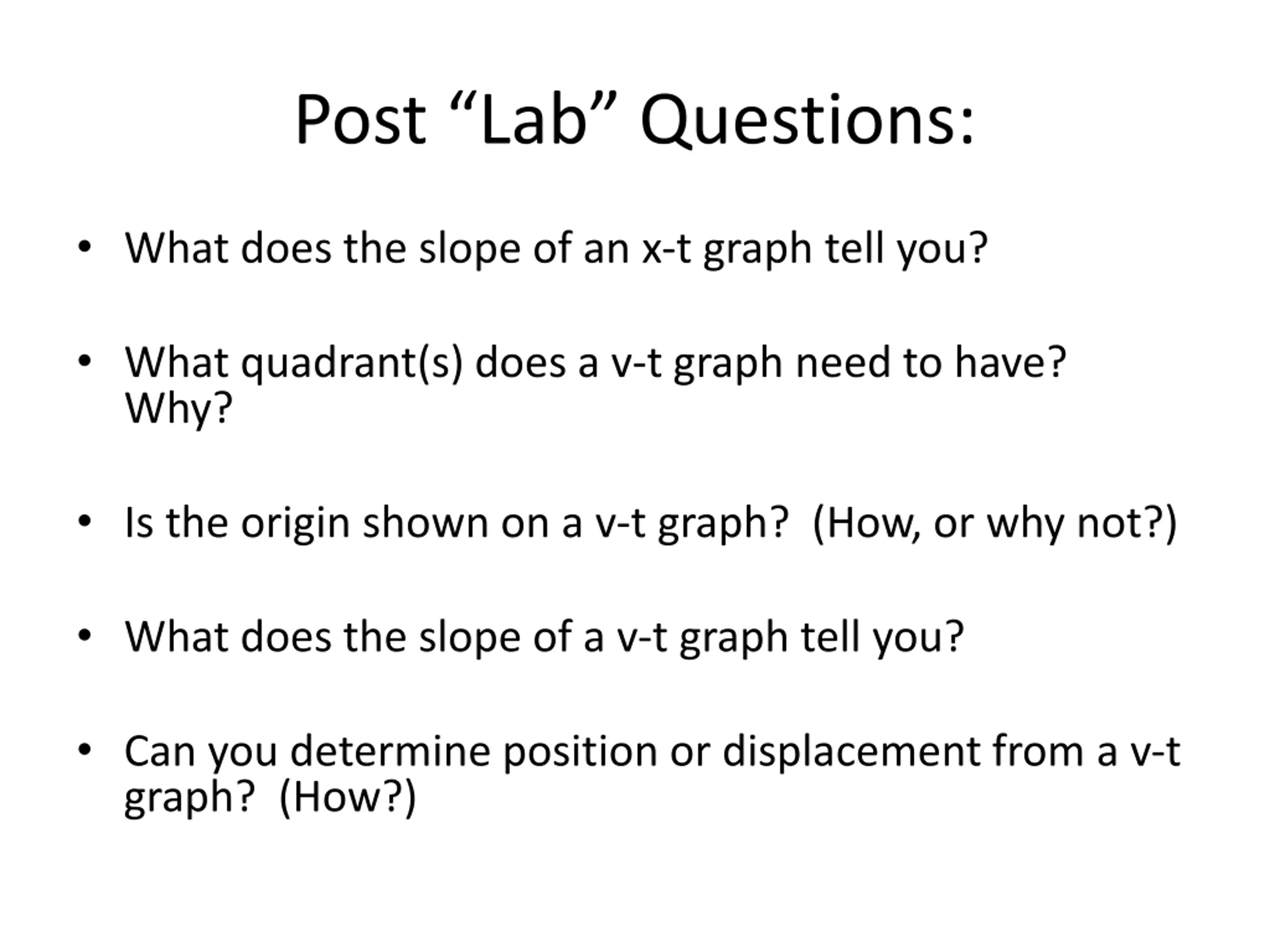 Post “Lab” Questions:

• What does the slope of an x-t graph tell you?

• What quadrant(s) does a v-t graph need to have? Why?

• Is the origin shown on a v-t graph?  (How, or why not?)

• What does the slope of a v-t graph tell you?

• Can you determine position or displacement from a v-t graph?  (How?)